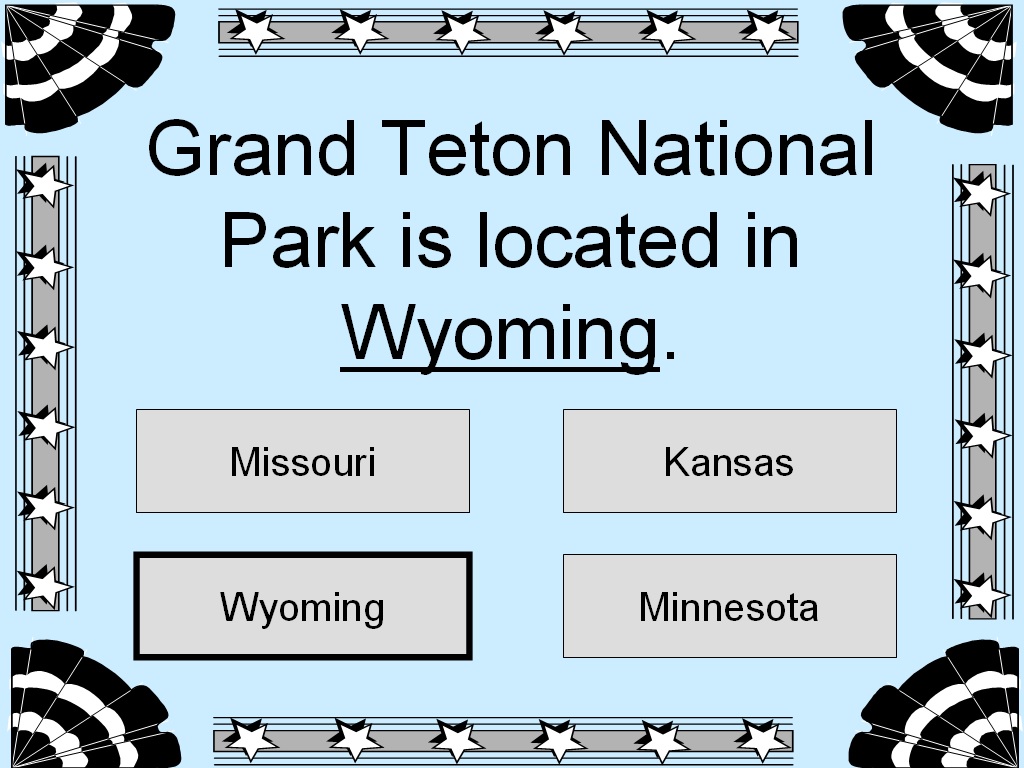 Grand Teton National Park is located in Wyoming.

Missouri

Kansas

Wyoming

Minnesota